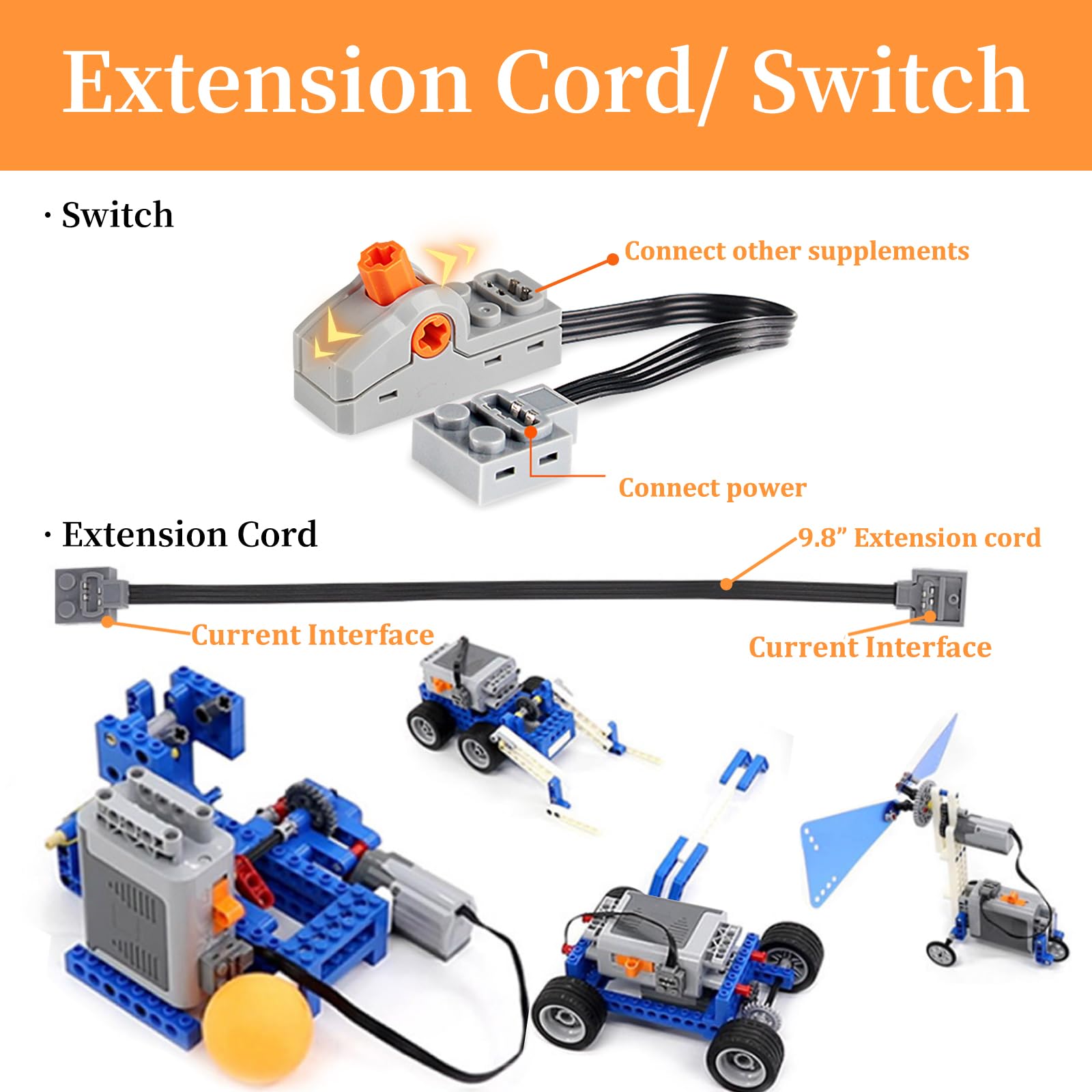 Extension Cord/ Switch

· Switch

Connect other supplements

Connect power

· Extension Cord

9.8” Extension cord

Current Interface

Current Interface